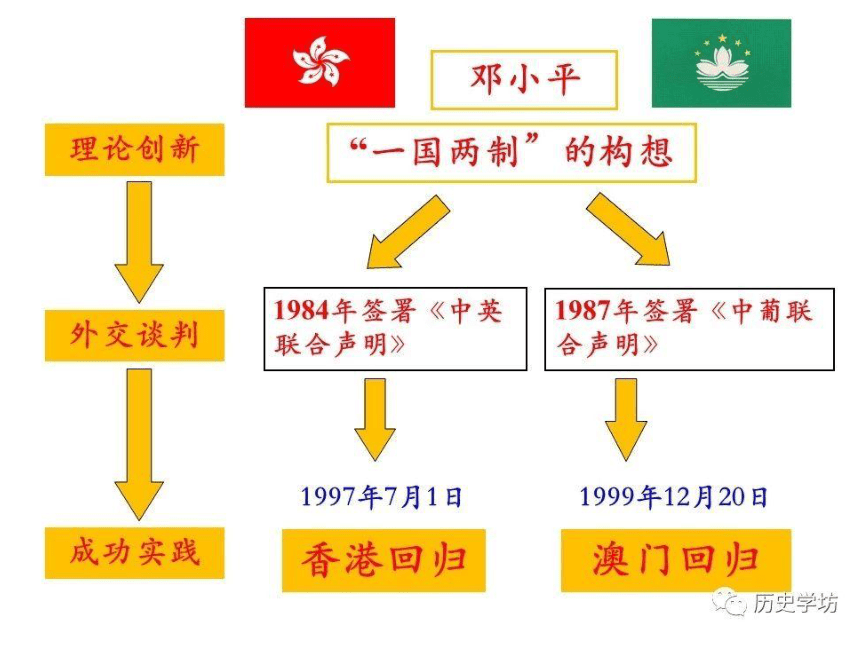 邓小平

理论创新

“一国两制”的构想

外交谈判

1984年签署《中英联合声明》

1987年签署《中葡联合声明》

1997年7月1日

1999年12月20日

成功实践

香港回归

澳门回归

历史学坊